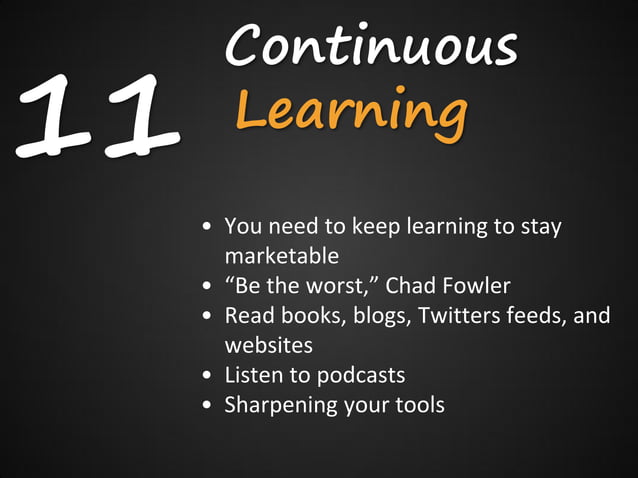 11

Continuous Learning

• You need to keep learning to stay marketable
• “Be the worst,” Chad Fowler
• Read books, blogs, Twitters feeds, and websites
• Listen to podcasts
• Sharpening your tools